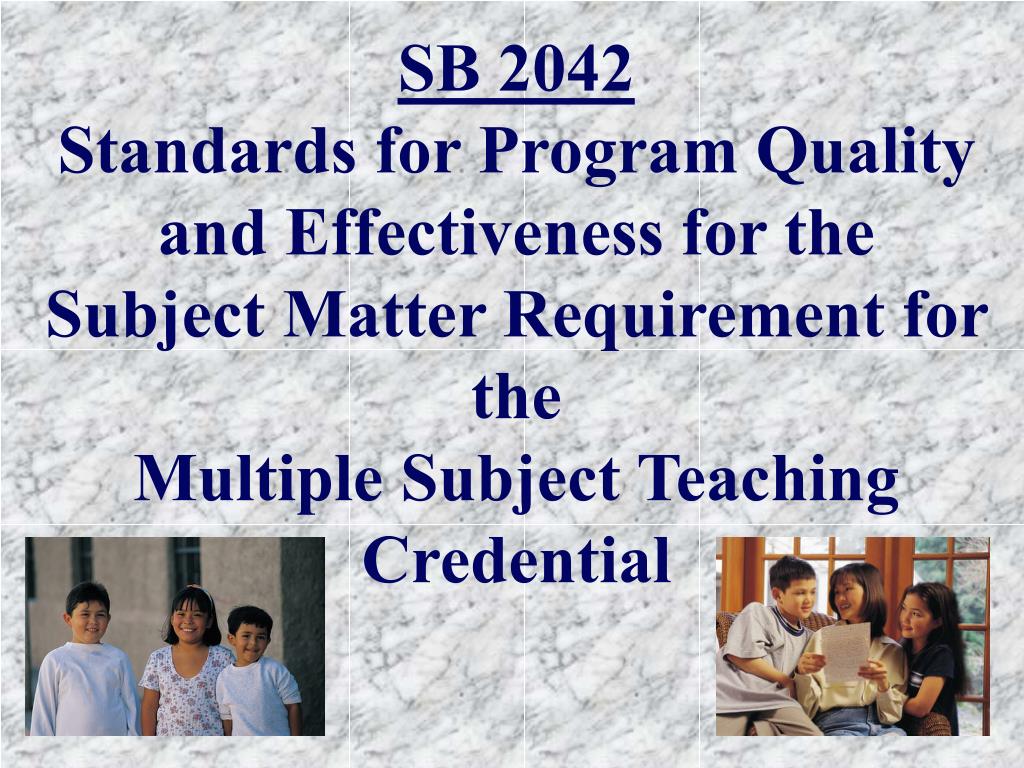 SB 2042

Standards for Program Quality and Effectiveness for the Subject Matter Requirement for the Multiple Subject Teaching Credential